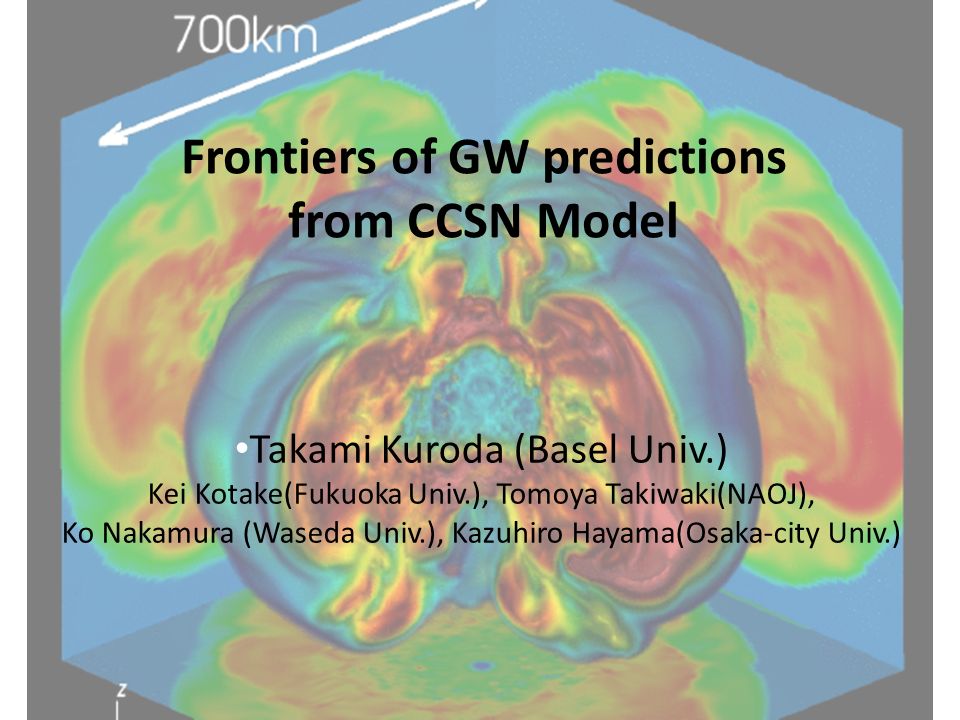 700km

Frontiers of GW predictions from CCSN Model

•Takami Kuroda (Basel Univ.)

Kei Kotake(Fukuoka Univ.), Tomoya Takiwaki(NAOJ), Ko Nakamura (Waseda Univ.), Kazuhiro Hayama(Osaka-city Univ.)

z